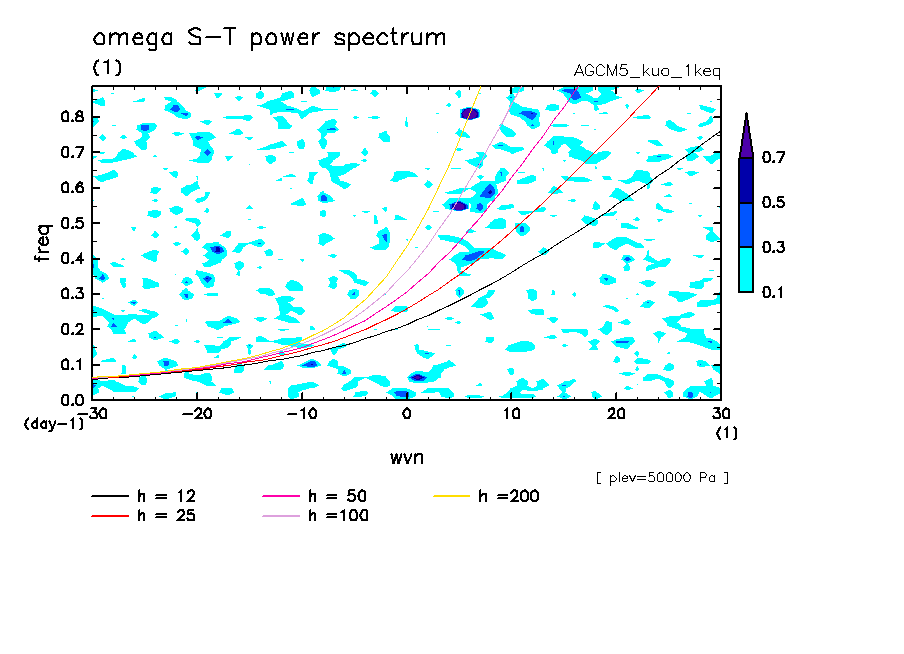 omega S-T power spectrum
(1)
AGCM5_kuo_1keq

freq
0.8
0.7
0.6
0.5
0.4
0.3
0.2
0.1
0.0
(day-1)

-30 -20 -10 0 10 20 30
(1)
wvn

0.7
0.5
0.3
0.1

[ plev=50000 Pa ]

h = 12
h = 25
h = 50
h =100
h =200